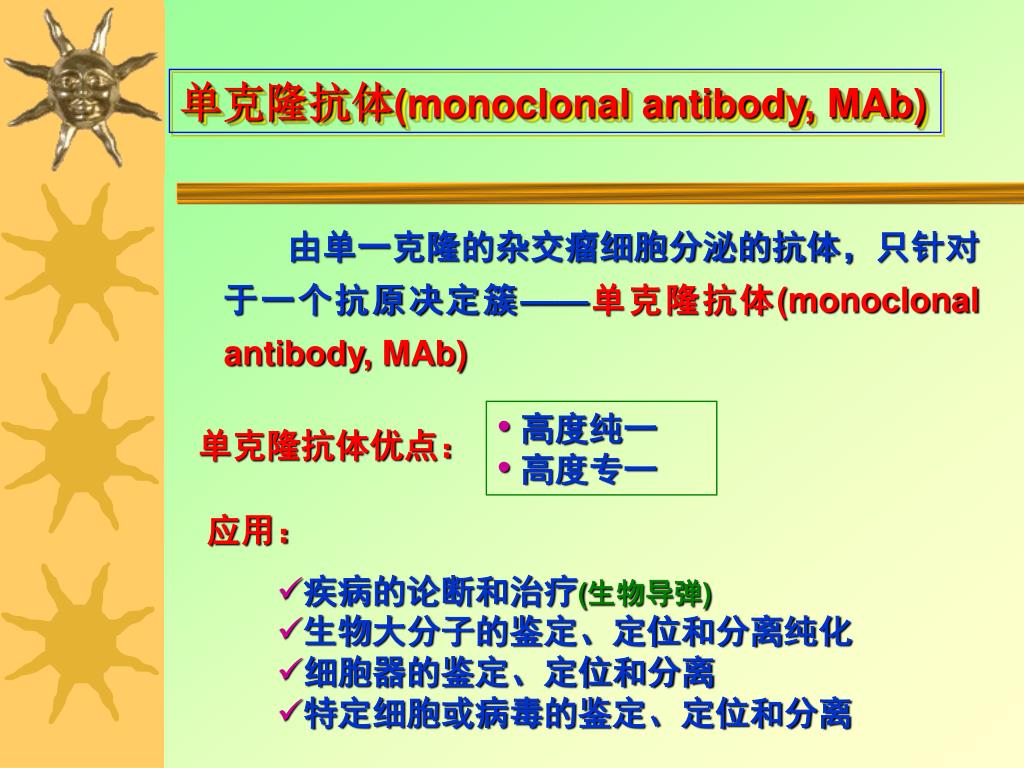 单克隆抗体(monoclonal antibody, MAb)

由单一克隆的杂交瘤细胞分泌的抗体，只针对于一个抗原决定簇——单克隆抗体(monoclonal antibody, MAb)

单克隆抗体优点：

• 高度纯一
• 高度专一

应用：

✓疾病的论断和治疗(生物导弹)
✓生物大分子的鉴定、定位和分离纯化
✓细胞器的鉴定、定位和分离
✓特定细胞或病毒的鉴定、定位和分离